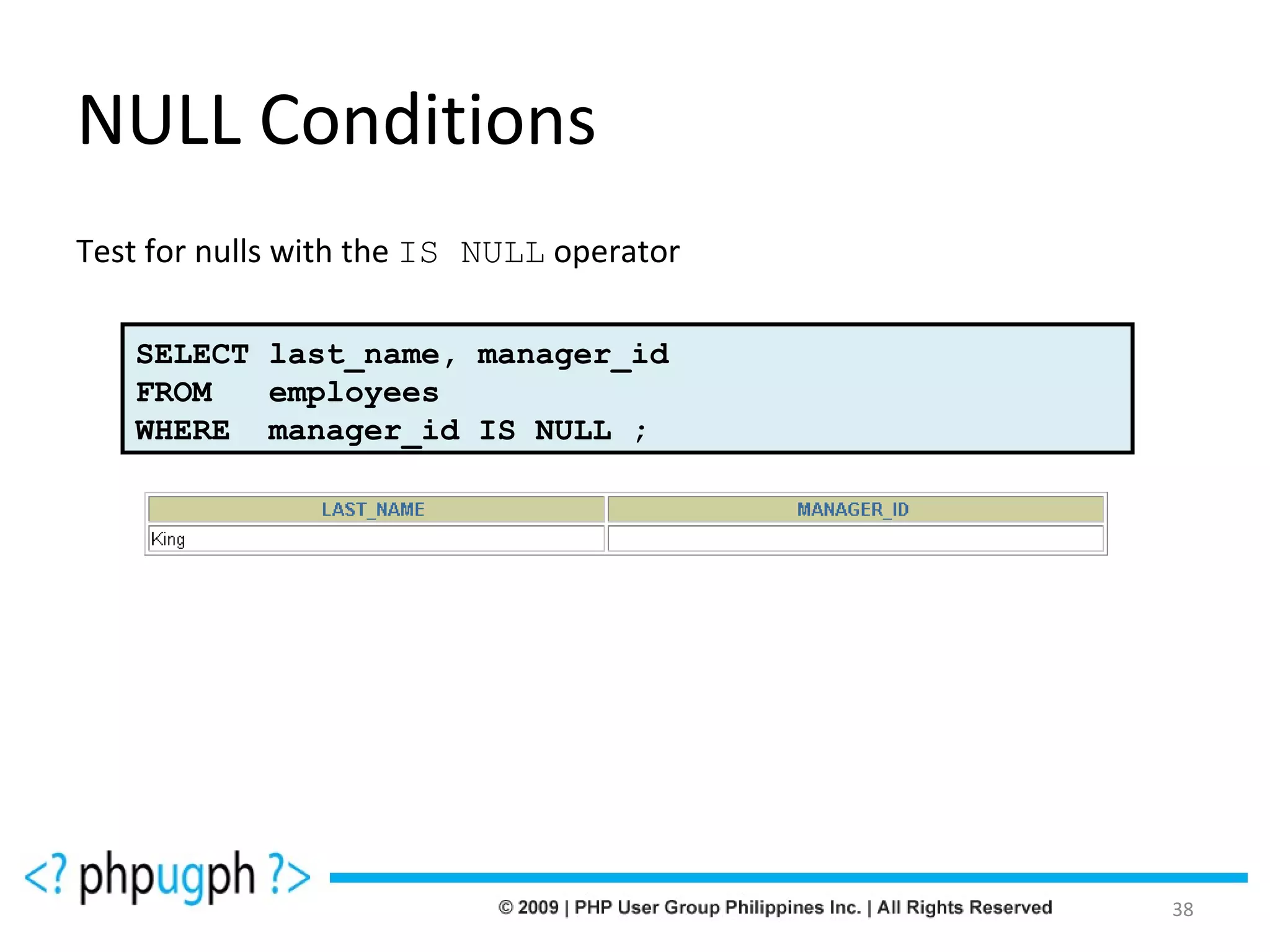 NULL Conditions

Test for nulls with the IS NULL operator

SELECT last_name, manager_id
FROM employees
WHERE manager_id IS NULL ;

| LAST_NAME | MANAGER_ID |
|---|---|
| King | |

<? phpugph ?>

© 2009 | PHP User Group Philippines Inc. | All Rights Reserved

38